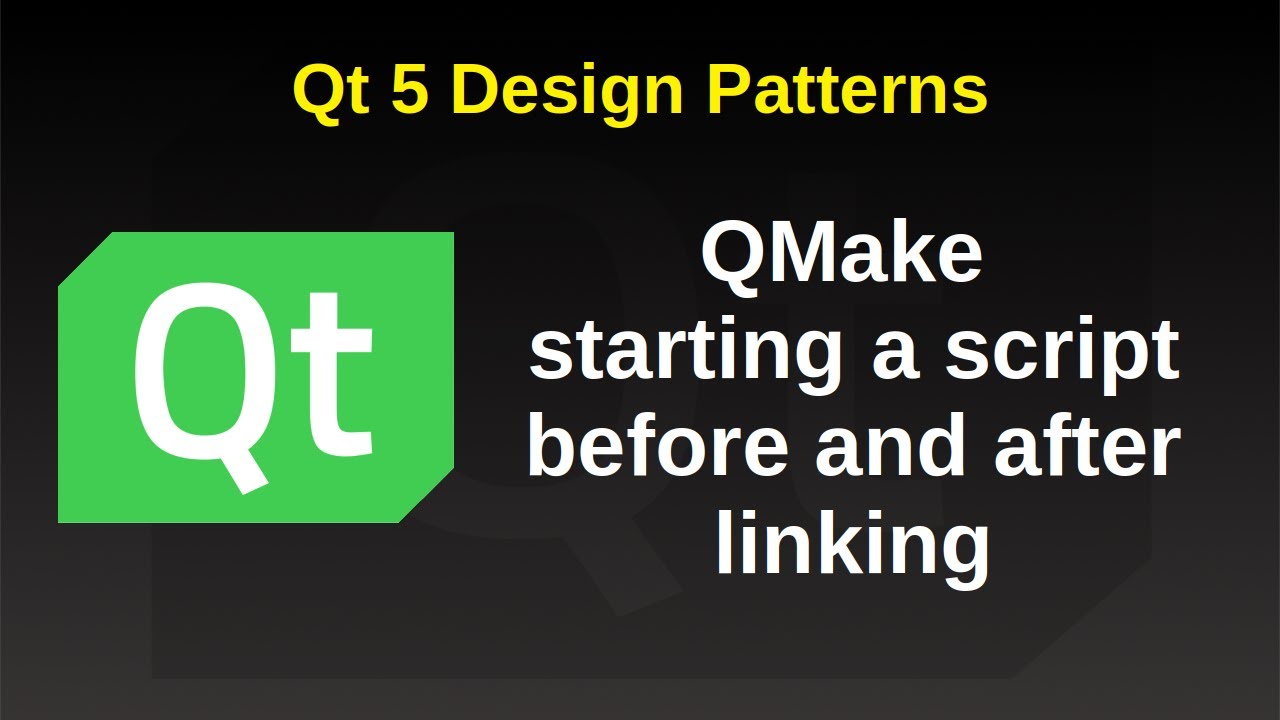 Qt 5 Design Patterns

Qt

QMake starting a script before and after linking